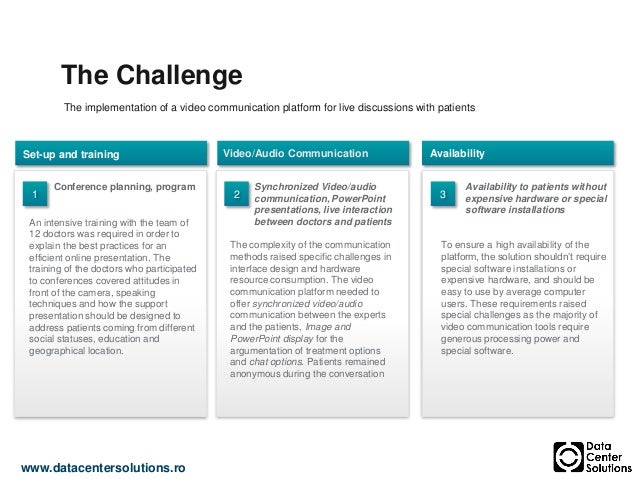 The Challenge

The implementation of a video communication platform for live discussions with patients

Set-up and training

1

Conference planning, program

An intensive training with the team of 12 doctors was required in order to explain the best practices for an efficient online presentation. The training of the doctors who participated to conferences covered attitudes in front of the camera, speaking techniques and how the support presentation should be designed to address patients coming from different social statuses, education and geographical location.

Video/Audio Communication

2

Synchronized Video/audio communication, PowerPoint presentations, live interaction between doctors and patients

The complexity of the communication methods raised specific challenges in interface design and hardware resource consumption. The video communication platform needed to offer synchronized video/audio communication between the experts and the patients, Image and PowerPoint display for the argumentation of treatment options and chat options. Patients remained anonymous during the conversation

Availability

3

Availability to patients without expensive hardware or special software installations

To ensure a high availability of the platform, the solution shouldn't require special software installations or expensive hardware, and should be easy to use by average computer users. These requirements raised special challenges as the majority of video communication tools require generous processing power and special software.

www.datacentersolutions.ro

Data Center Solutions